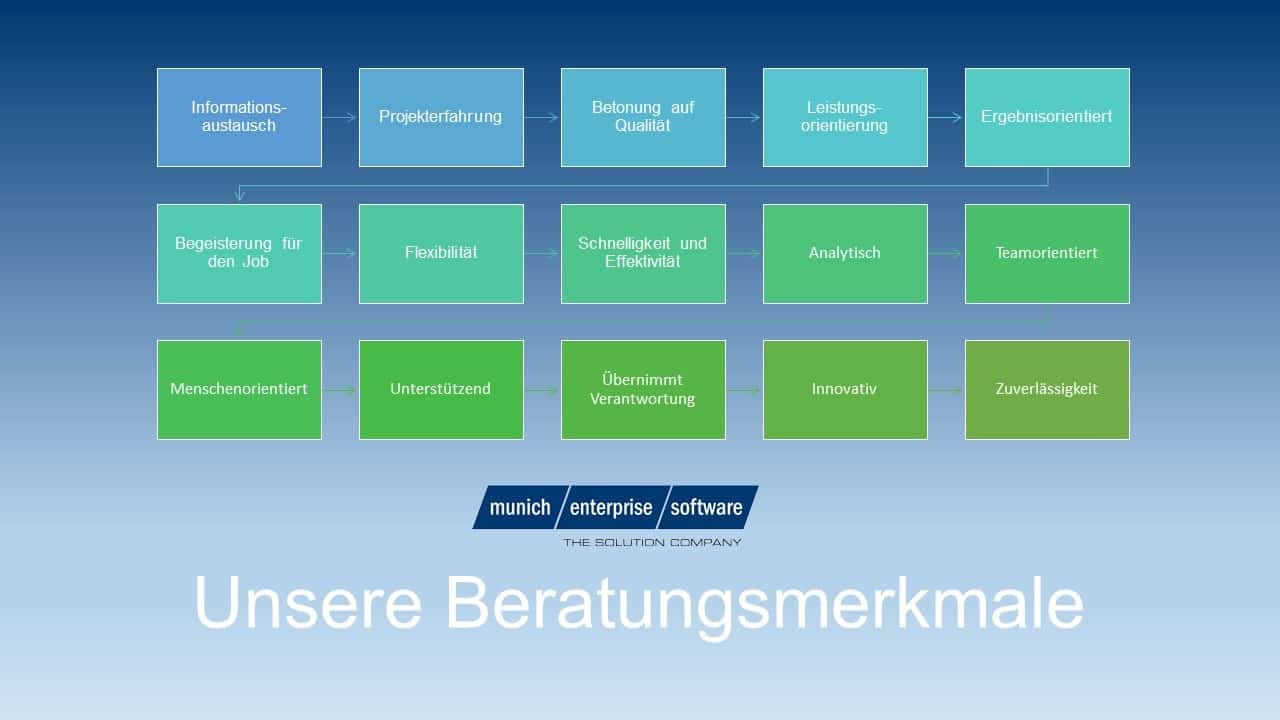 Informationsaustausch

Projekterfahrung

Betonung auf Qualität

Leistungsorientierung

Ergebnisorientiert

Begeisterung für den Job

Flexibilität

Schnelligkeit und Effektivität

Analytisch

Teamorientiert

Menschenorientiert

Unterstützend

Übernimmt Verantwortung

Innovativ

Zuverlässigkeit

munich enterprise software
THE SOLUTION COMPANY

Unsere Beratungsmerkmale